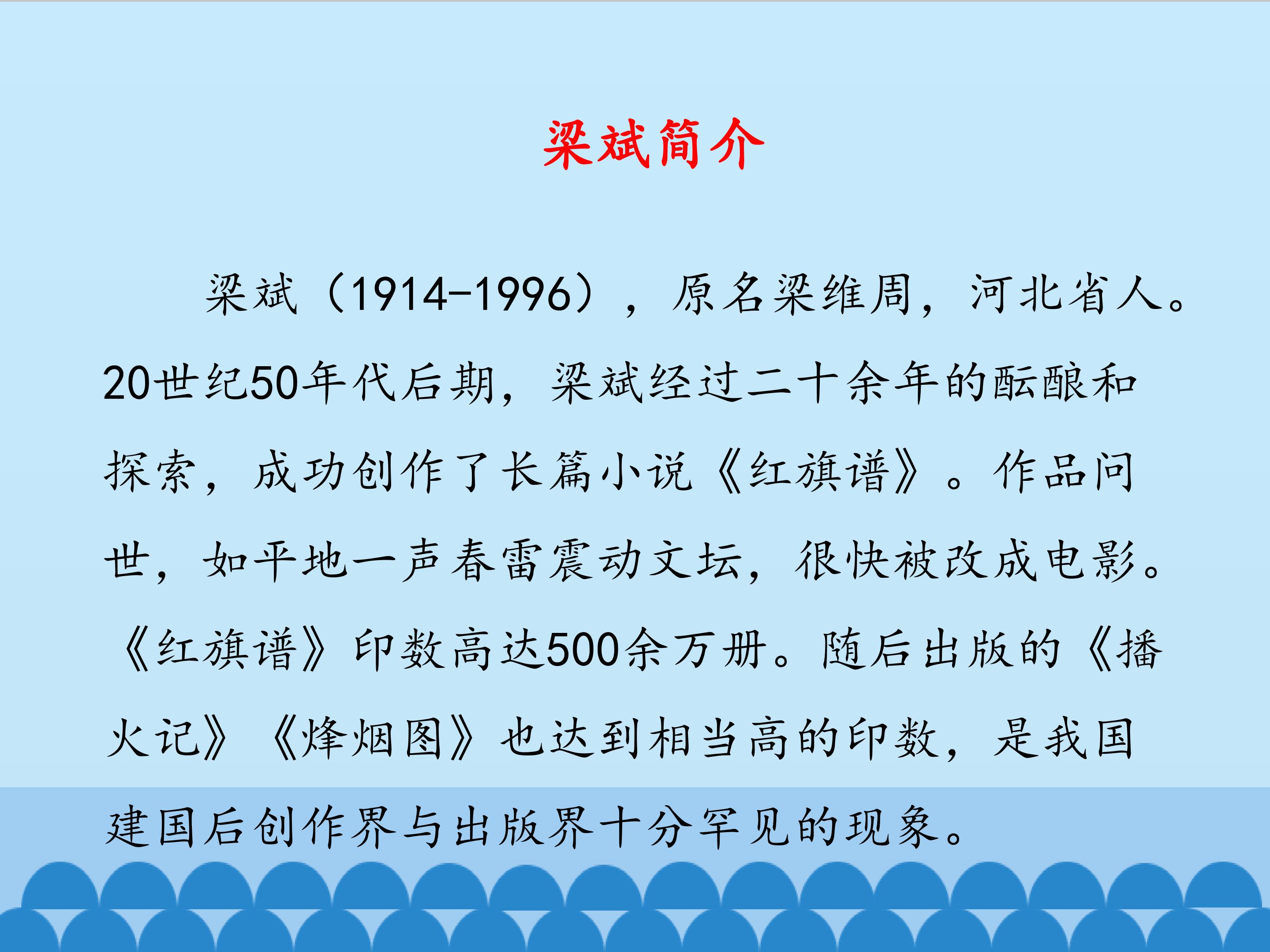 梁斌简介

梁斌（1914-1996），原名梁维周，河北省人。20世纪50年代后期，梁斌经过二十余年的酝酿和探索，成功创作了长篇小说《红旗谱》。作品问世，如平地一声春雷震动文坛，很快被改成电影。《红旗谱》印数高达500余万册。随后出版的《播火记》《烽烟图》也达到相当高的印数，是我国建国后创作界与出版界十分罕见的现象。